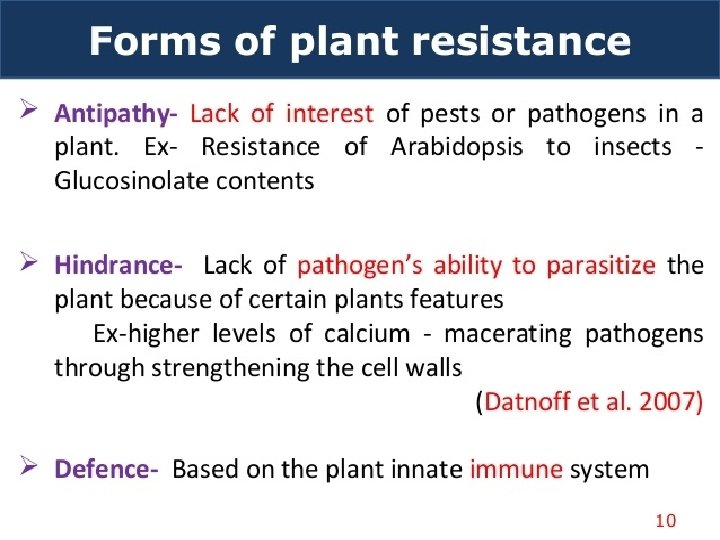 Forms of plant resistance

➢ Antipathy- Lack of interest of pests or pathogens in a plant. Ex- Resistance of Arabidopsis to insects - Glucosinolate contents

➢ Hindrance- Lack of pathogen's ability to parasitize the plant because of certain plants features

Ex-higher levels of calcium - macerating pathogens through strengthening the cell walls

(Datnoff et al. 2007)

➢ Defence- Based on the plant innate immune system

10